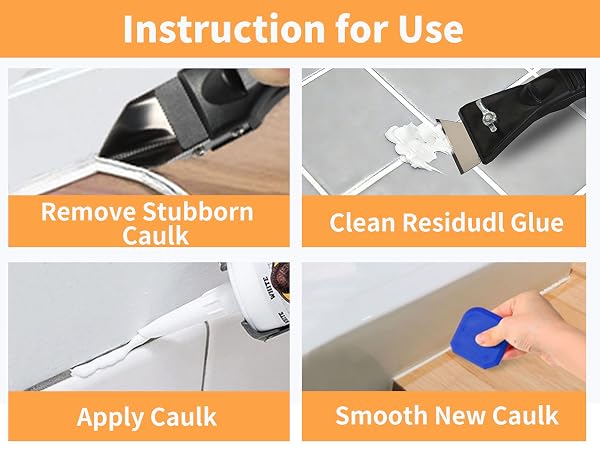 Instruction for Use

Remove Stubborn Caulk

Clean Residudl Glue

WHITE

Apply Caulk

Smooth New Caulk